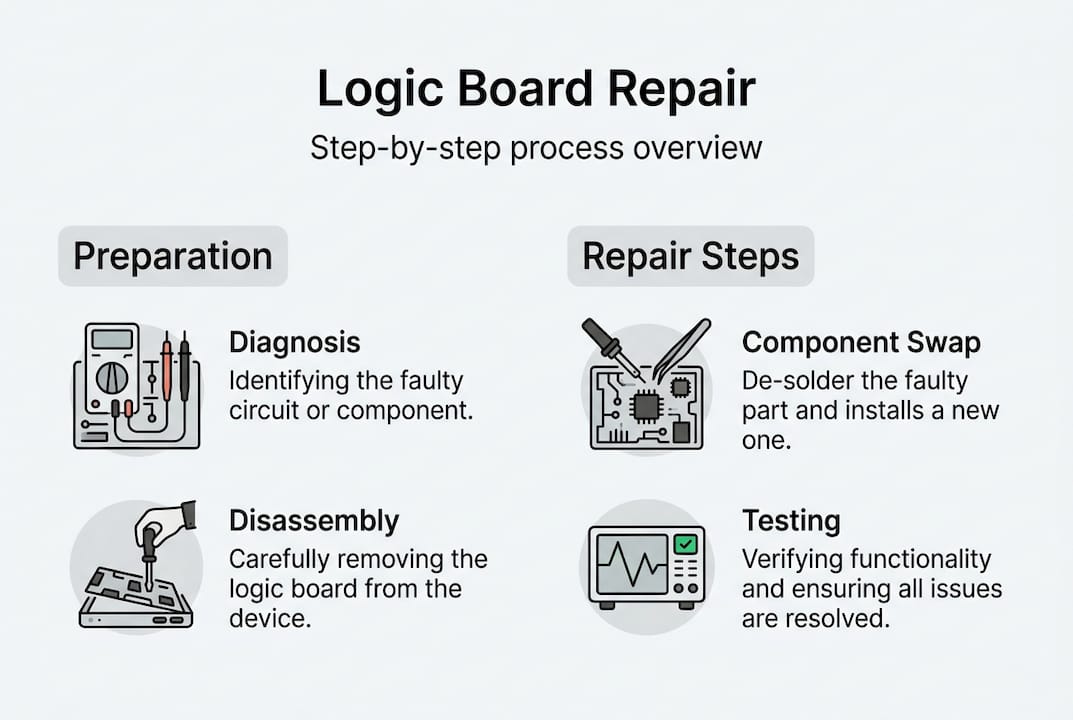 Logic Board Repair

Step-by-step process overview

Preparation

Diagnosis
Identifying the faulty circuit or component.

Disassembly
Carefully removing the logic board from the device.

Repair Steps

Component Swap
De-solder the faulty part and installs a new one.

Testing
Verifying functionality and ensuring all issues are resolved.